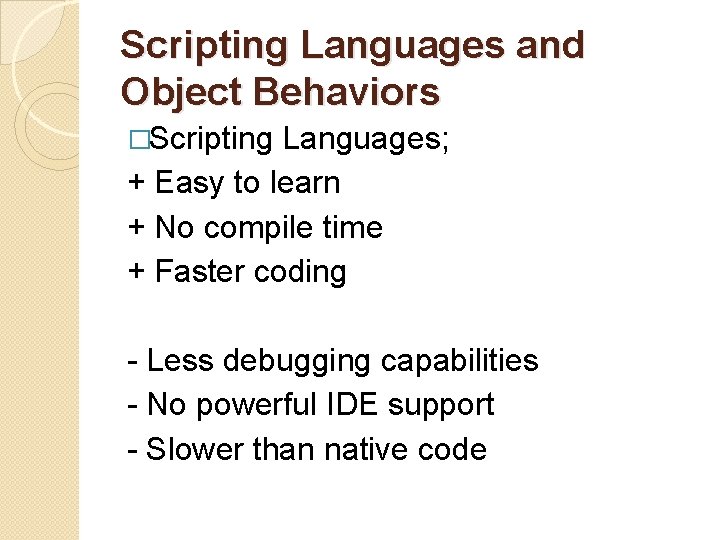 Scripting Languages and Object Behaviors

□Scripting Languages;
+ Easy to learn
+ No compile time
+ Faster coding

- Less debugging capabilities
- No powerful IDE support
- Slower than native code